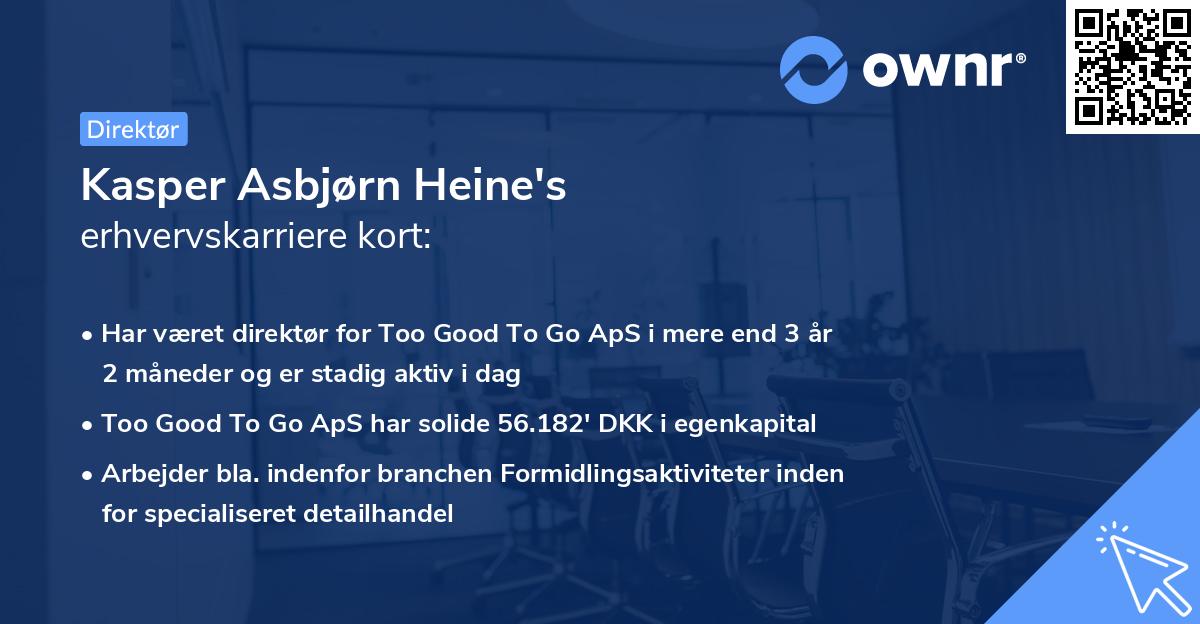 ownr®

Direktør

Kasper Asbjørn Heine's
erhvervskarriere kort:

• Har været direktør for Too Good To Go ApS i mere end 3 år 2 måneder og er stadig aktiv i dag
• Too Good To Go ApS har solide 56.182' DKK i egenkapital
• Arbejder bla. indenfor branchen Formidlingsaktiviteter inden for specialiseret detailhandel